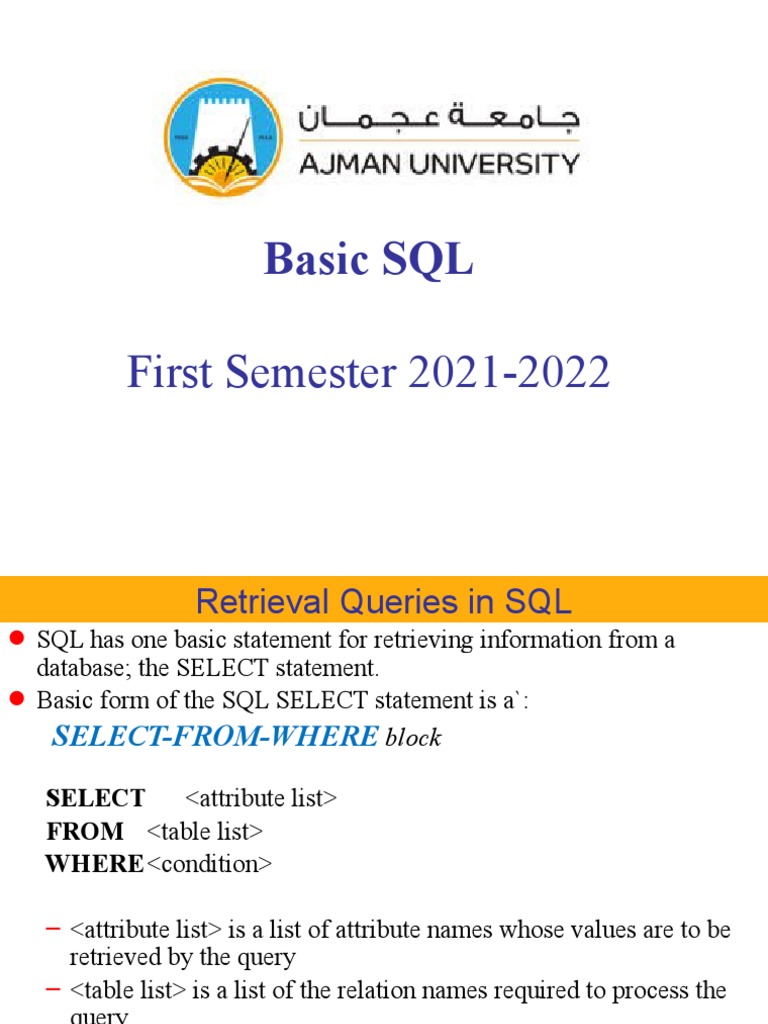 جامعة عجمان
AJMAN UNIVERSITY

Basic SQL

First Semester 2021-2022

Retrieval Queries in SQL

SQL has one basic statement for retrieving information from a database; the SELECT statement.

Basic form of the SQL SELECT statement is a`:

SELECT-FROM-WHERE block

SELECT <attribute list>
FROM <table list>
WHERE<condition>

– <attribute list> is a list of attribute names whose values are to be retrieved by the query

– <table list> is a list of the relation names required to process the query